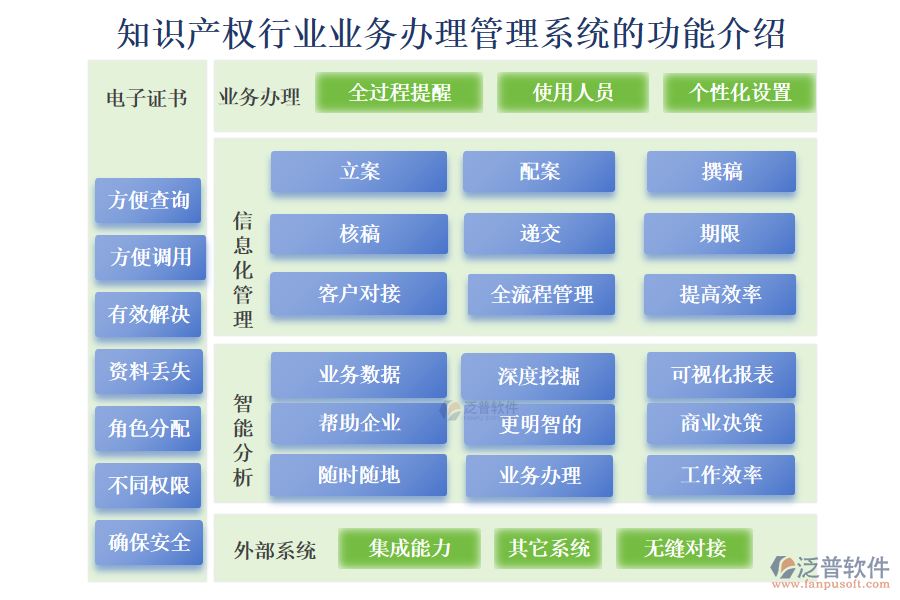 知识产权行业业务办理管理系统的功能介绍

电子证书

方便查询
方便调用
有效解决
资料丢失
角色分配
不同权限
确保安全

业务办理
全过程提醒
使用人员
个性化设置

信息化管理
立案
配案
撰稿
核稿
递交
期限
客户对接
全流程管理
提高效率

智能分析
业务数据
深度挖掘
可视化报表
帮助企业
更明智的
商业决策
随时随地
业务办理
工作效率

泛普软件

外部系统
集成能力
其它系统
无缝对接

泛普软件
www.fanpusoft.com